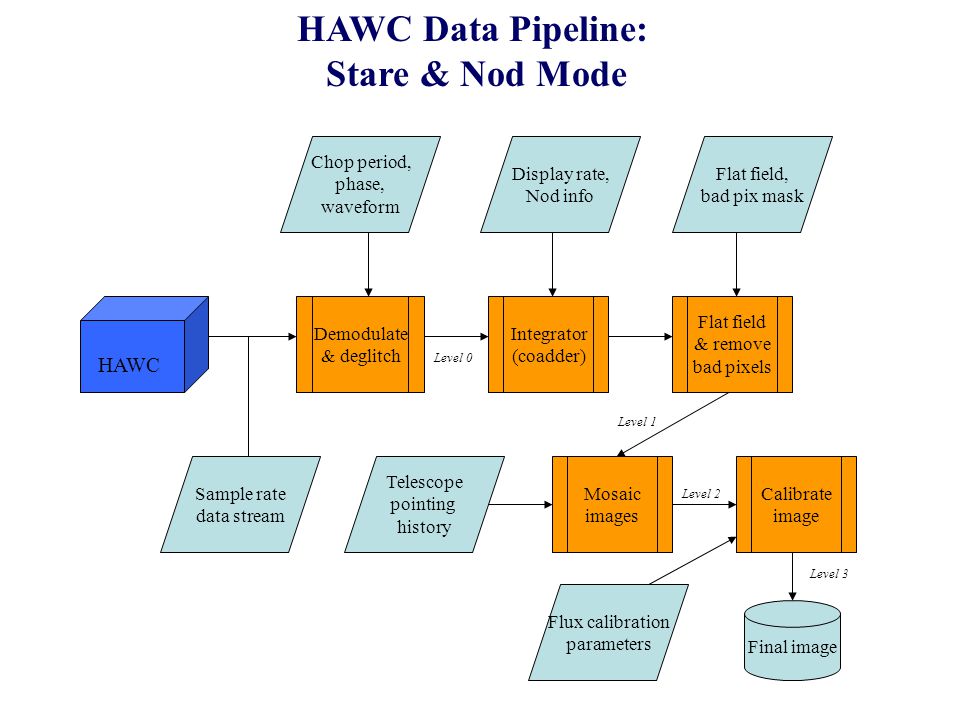 HAWC Data Pipeline:
Stare & Nod Mode

Chop period, phase, waveform

Display rate, Nod info

Flat field, bad pix mask

HAWC

Demodulate & deglitch

Level 0

Integrator (coadder)

Flat field & remove bad pixels

Level 1

Sample rate data stream

Telescope pointing history

Mosaic images

Level 2

Calibrate image

Level 3

Flux calibration parameters

Final image